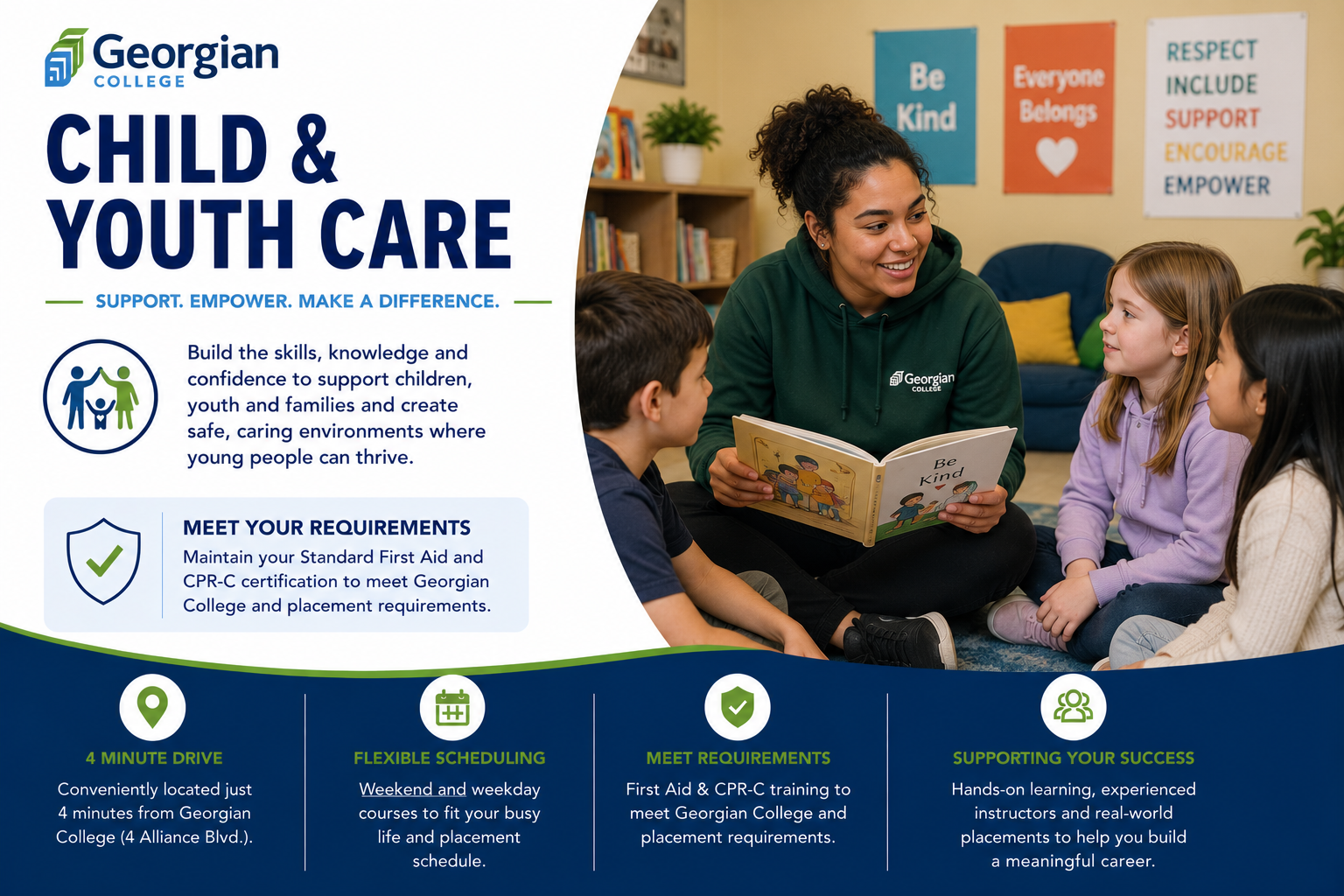 Georgian
COLLEGE

CHILD & YOUTH CARE

SUPPORT. EMPOWER. MAKE A DIFFERENCE.

Build the skills, knowledge and confidence to support children, youth and families and create safe, caring environments where young people can thrive.

MEET YOUR REQUIREMENTS
Maintain your Standard First Aid and CPR-C certification to meet Georgian College and placement requirements.

Be Kind

Everyone Belongs

RESPECT
INCLUDE
SUPPORT
ENCOURAGE
EMPOWER

Georgian COLLEGE

Be Kind

4 MINUTE DRIVE
Conveniently located just 4 minutes from Georgian College (4 Alliance Blvd.).

FLEXIBLE SCHEDULING
Weekend and weekday courses to fit your busy life and placement schedule.

MEET REQUIREMENTS
First Aid & CPR-C training to meet Georgian College and placement requirements.

SUPPORTING YOUR SUCCESS
Hands-on learning, experienced instructors and real-world placements to help you build a meaningful career.